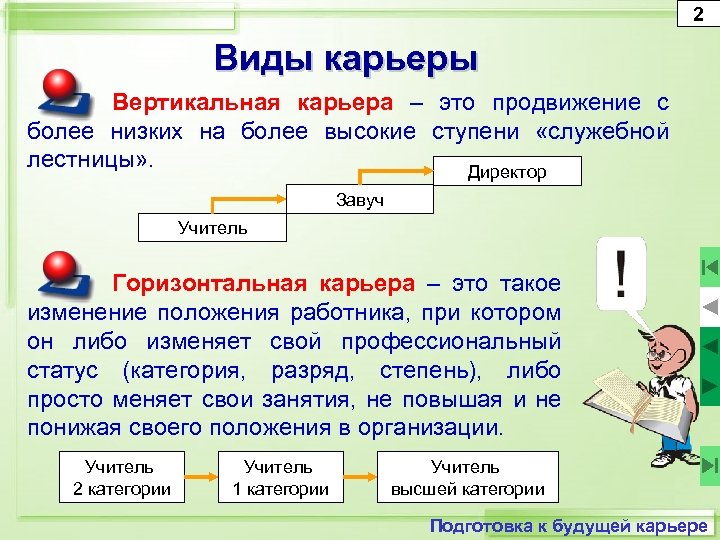 2

Виды карьеры

Вертикальная карьера – это продвижение с более низких на более высокие ступени «служебной лестницы».

Директор

Завуч

Учитель

Горизонтальная карьера – это такое изменение положения работника, при котором он либо изменяет свой профессиональный статус (категория, разряд, степень), либо просто меняет свои занятия, не повышая и не понижая своего положения в организации.

!

Учитель 2 категории

Учитель 1 категории

Учитель высшей категории

Подготовка к будущей карьере